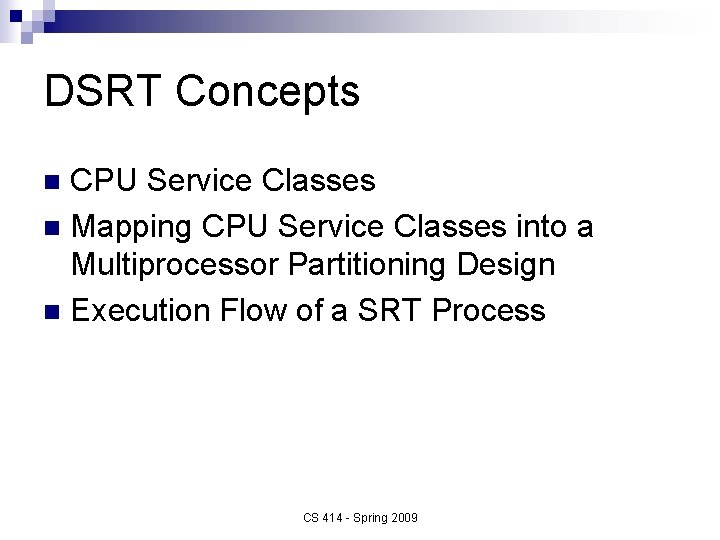 DSRT Concepts

- CPU Service Classes
- Mapping CPU Service Classes into a Multiprocessor Partitioning Design
- Execution Flow of a SRT Process

CS 414 - Spring 2009